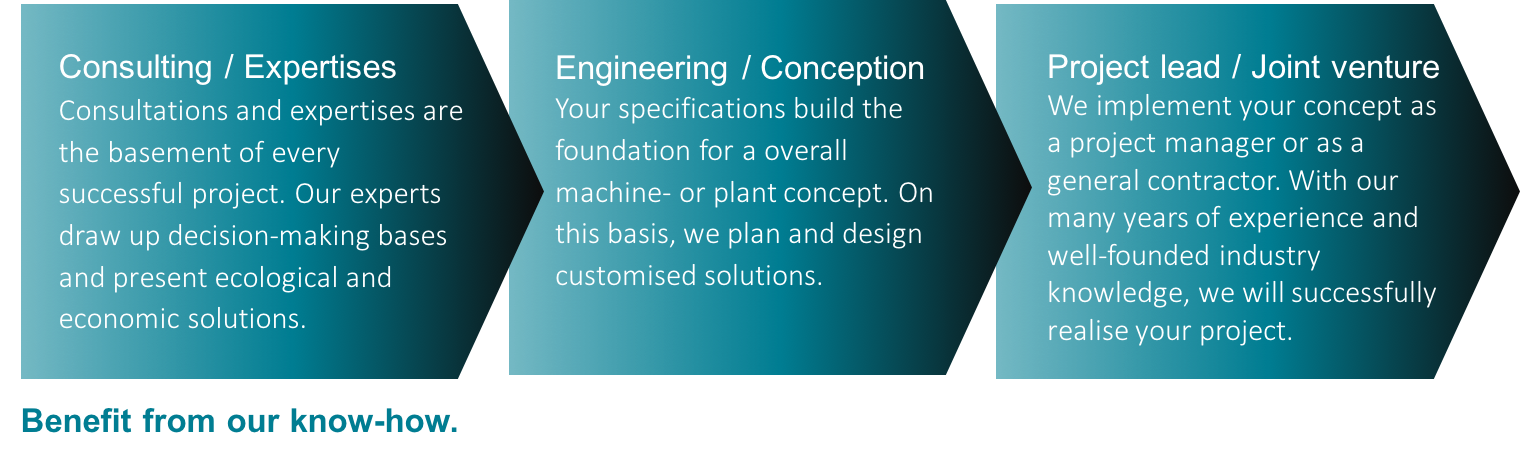 Consulting / Expertises
Consultations and expertises are the basement of every successful project. Our experts draw up decision-making bases and present ecological and economic solutions.

Engineering / Conception
Your specifications build the foundation for a overall machine- or plant concept. On this basis, we plan and design customised solutions.

Project lead / Joint venture
We implement your concept as a project manager or as a general contractor. With our many years of experience and well-founded industry knowledge, we will successfully realise your project.

Benefit from our know-how.